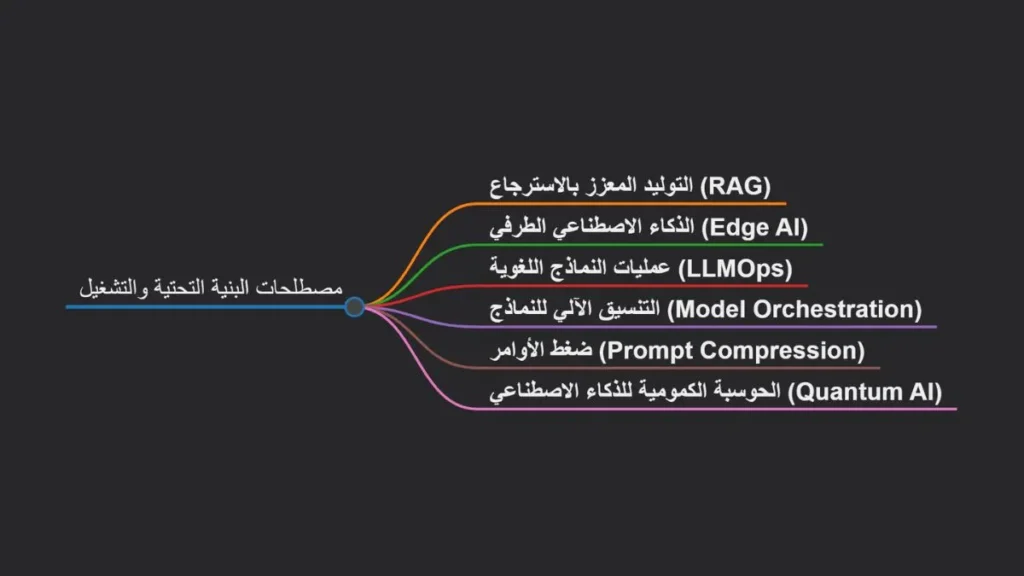 مصطلحات البنية التحتية والتشغيل

التوليد المعزز بالاسترجاع (RAG)

الذكاء الاصطناعي الطرفي (Edge AI)

عمليات النماذج اللغوية (LLMOps)

التنسيق الآلي للنماذج (Model Orchestration)

ضغط الأوامر (Prompt Compression)

الحوسبة الكمومية للذكاء الاصطناعي (Quantum AI)